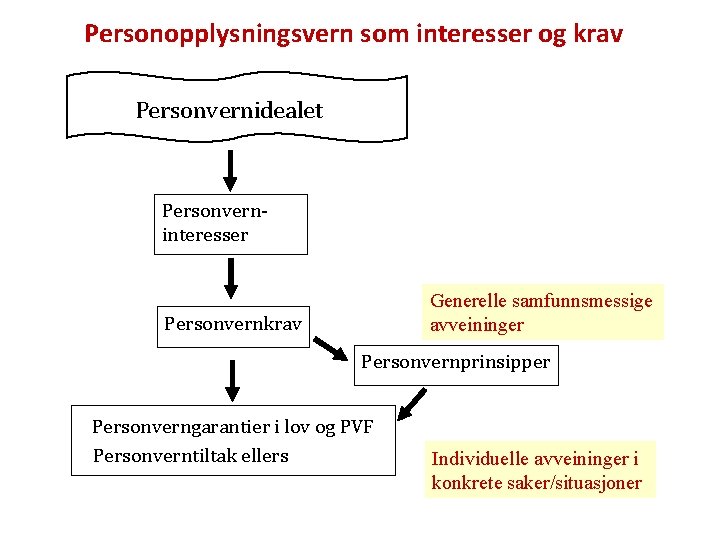 Personopplysningsvern som interesser og krav

Personvernidealet

Personvern-interesser

Personvernkrav

Generelle samfunnsmessige avveininger

Personvernprinsipper

Personverngarantier i lov og PVF
Personverntiltak ellers

Individuelle avveininger i konkrete saker/situasjoner